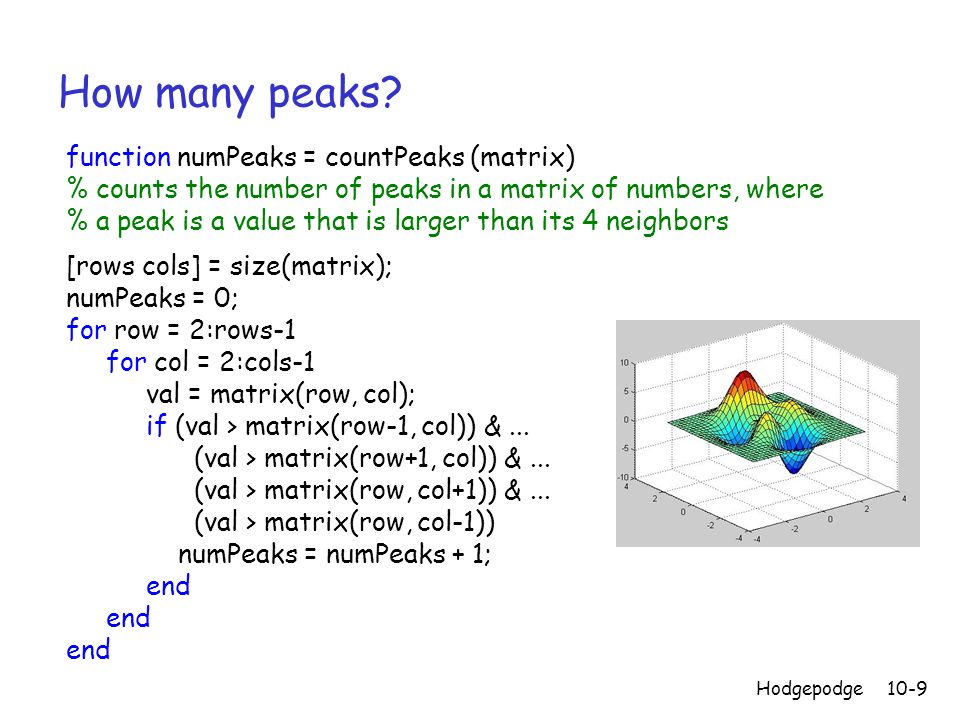 How many peaks?

function numPeaks = countPeaks (matrix)
% counts the number of peaks in a matrix of numbers, where
% a peak is a value that is larger than its 4 neighbors

[rows cols] = size(matrix);
numPeaks = 0;
for row = 2:rows-1
for col = 2:cols-1
val = matrix(row, col);
if (val > matrix(row-1, col)) & ...
(val > matrix(row+1, col)) & ...
(val > matrix(row, col+1)) & ...
(val > matrix(row, col-1))
numPeaks = numPeaks + 1;
end
end
end

10
5
0
-5
-10
4
2
0
-2
-4
-4
-2
0
2
4

Hodgepodge 10-9